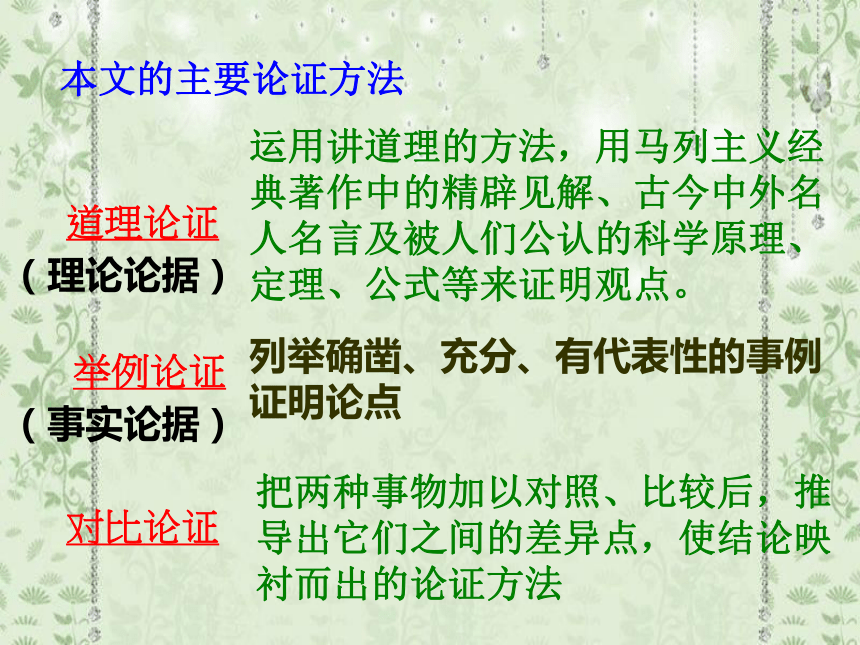 本文的主要论证方法

道理论证
（理论论据）

运用讲道理的方法，用马列主义经典著作中的精辟见解、古今中外名人名言及被人们公认的科学原理、定理、公式等来证明观点。

举例论证
（事实论据）

列举确凿、充分、有代表性的事例证明论点

对比论证

把两种事物加以对照、比较后，推导出它们之间的差异点，使结论映衬而出的论证方法